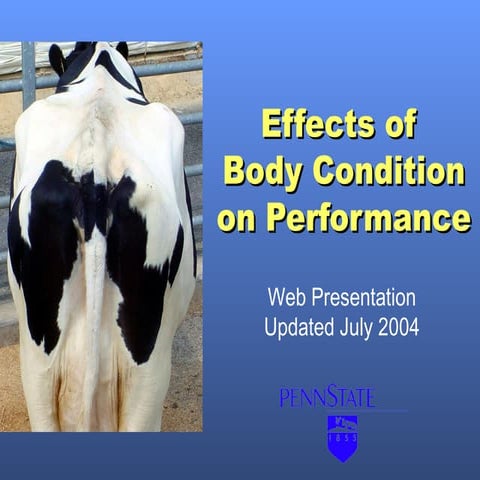 Effects of Body Condition on Performance

Web Presentation
Updated July 2004

PENNSTATE

1855